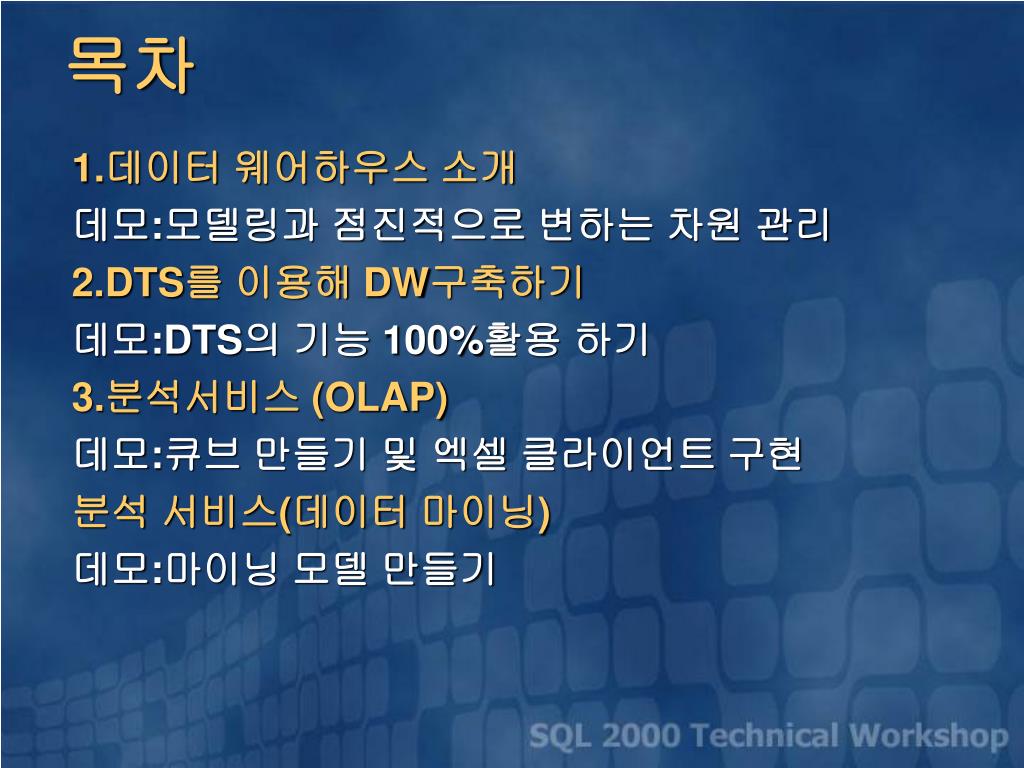 목차

1.데이터 웨어하우스 소개

데모:모델링과 점진적으로 변하는 차원 관리

2.DTS를 이용해 DW구축하기

데모:DTS의 기능 100%활용 하기

3.분석서비스 (OLAP)

데모:큐브 만들기 및 엑셀 클라이언트 구현

분석 서비스(데이터 마이닝)

데모:마이닝 모델 만들기

SQL 2000 Technical Workshop